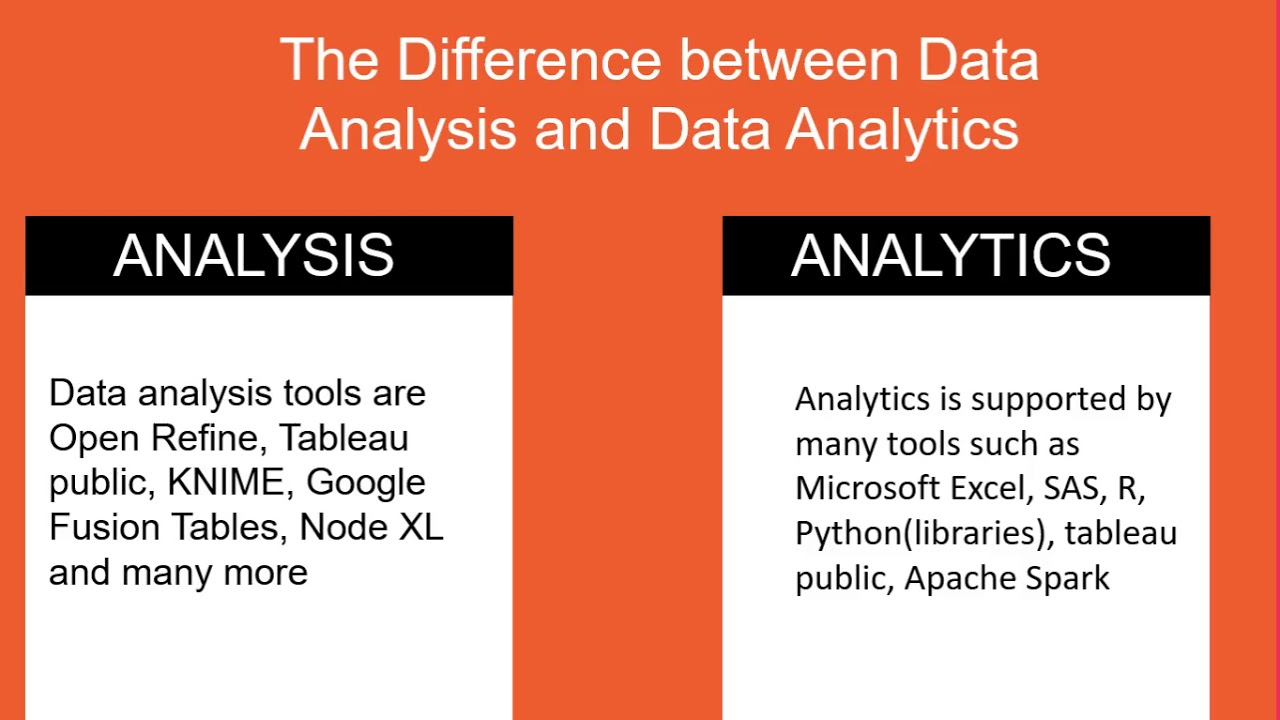 The Difference between Data Analysis and Data Analytics

ANALYSIS

Data analysis tools are Open Refine, Tableau public, KNIME, Google Fusion Tables, Node XL and many more

ANALYTICS

Analytics is supported by many tools such as Microsoft Excel, SAS, R, Python(libraries), tableau public, Apache Spark